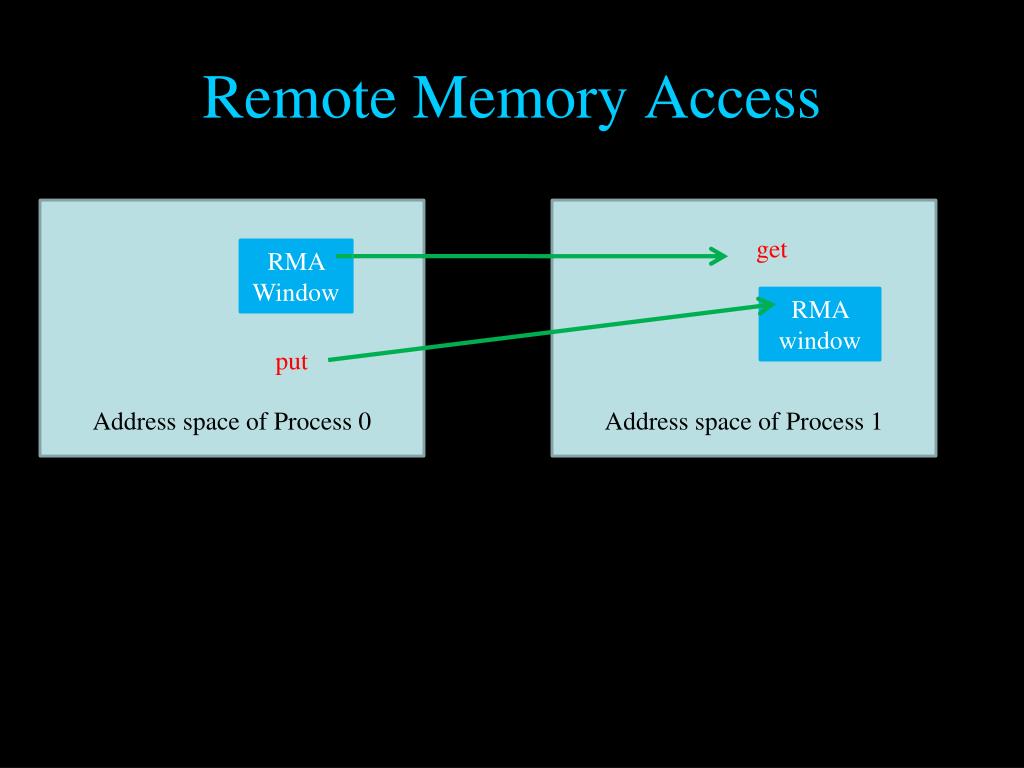 Remote Memory Access

RMA Window

put

Address space of Process 0

get

RMA window

Address space of Process 1